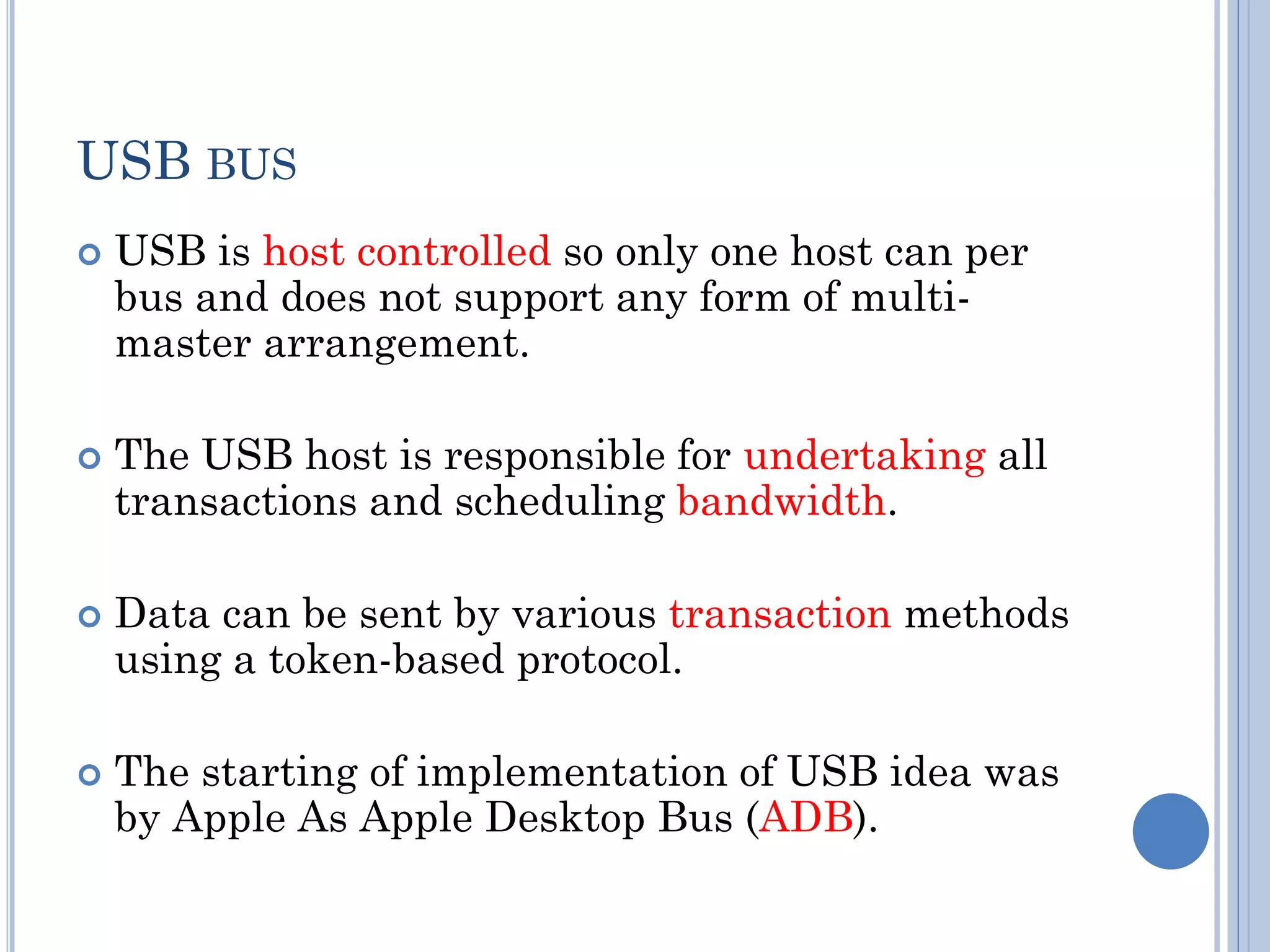 USB BUS

USB is host controlled so only one host can per bus and does not support any form of multi-master arrangement.

The USB host is responsible for undertaking all transactions and scheduling bandwidth.

Data can be sent by various transaction methods using a token-based protocol.

The starting of implementation of USB idea was by Apple As Apple Desktop Bus (ADB).